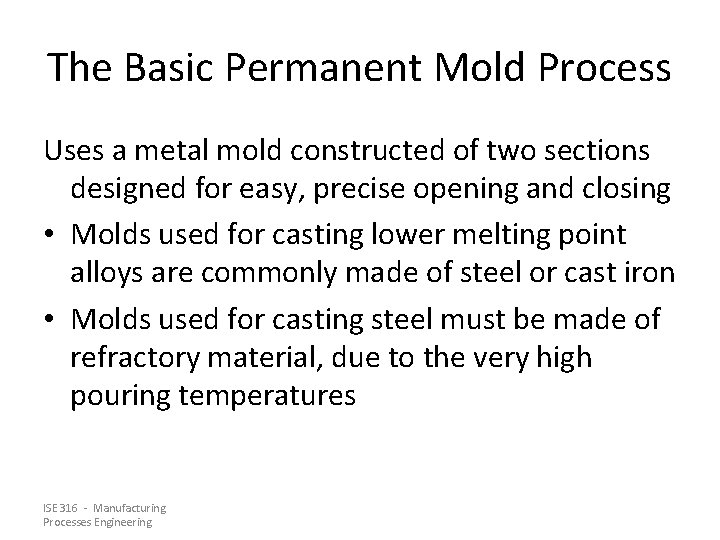 The Basic Permanent Mold Process

Uses a metal mold constructed of two sections designed for easy, precise opening and closing

• Molds used for casting lower melting point alloys are commonly made of steel or cast iron

• Molds used for casting steel must be made of refractory material, due to the very high pouring temperatures

ISE 316 - Manufacturing Processes Engineering